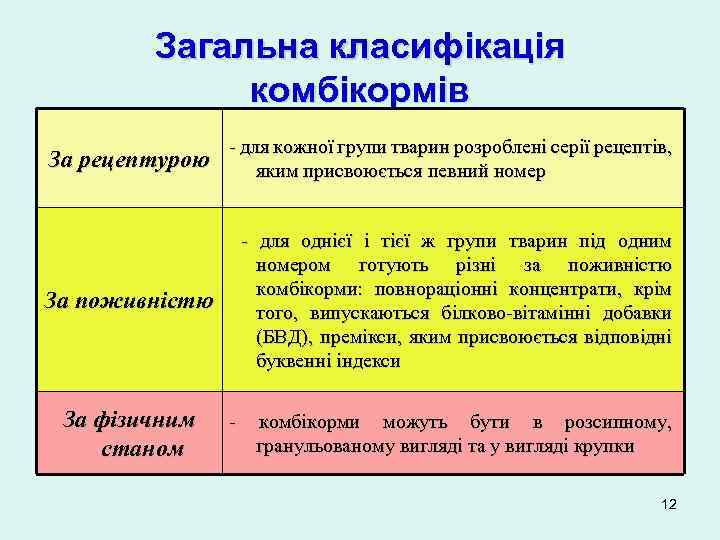 Загальна класифікація комбікормів

| | |
|---|---|
| За рецептурою | - для кожної групи тварин розроблені серії рецептів, яким присвоюється певний номер |
| За поживністю | - для однієї і тієї ж групи тварин під одним номером готують різні за поживністю комбікорми: повнораціонні концентрати, крім того, випускаються білково-вітамінні добавки (БВД), премікси, яким присвоюється відповідні буквенні індекси |
| За фізичним станом | - комбікорми можуть бути в розсипному, гранульованому вигляді та у вигляді крупки |

12